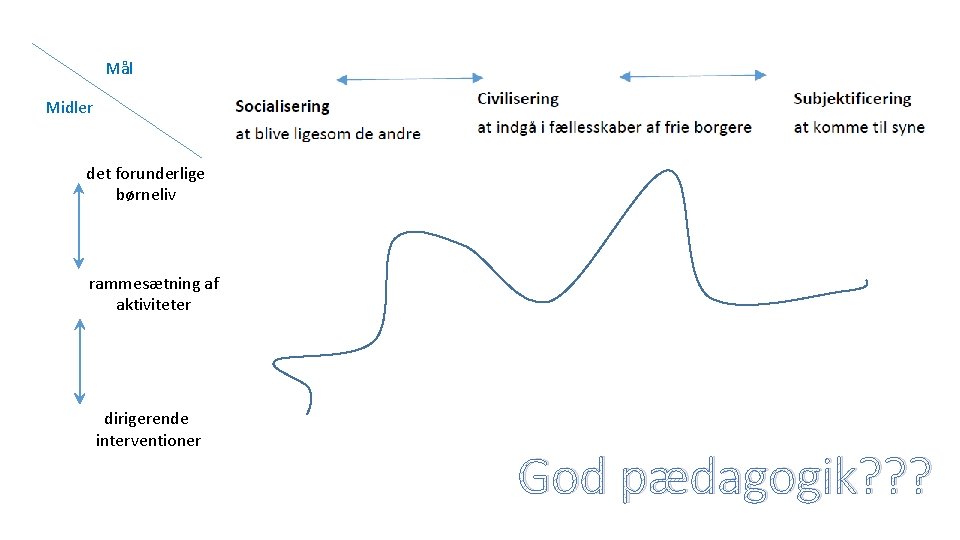 Mål

Midler

Socialisering
at blive ligesom de andre

Civilisering
at indgå i fællesskaber af frie borgere

Subjektificering
at komme til syne

det forunderlige børneliv

rammesætning af aktiviteter

dirigerende interventioner

God pædagogik???